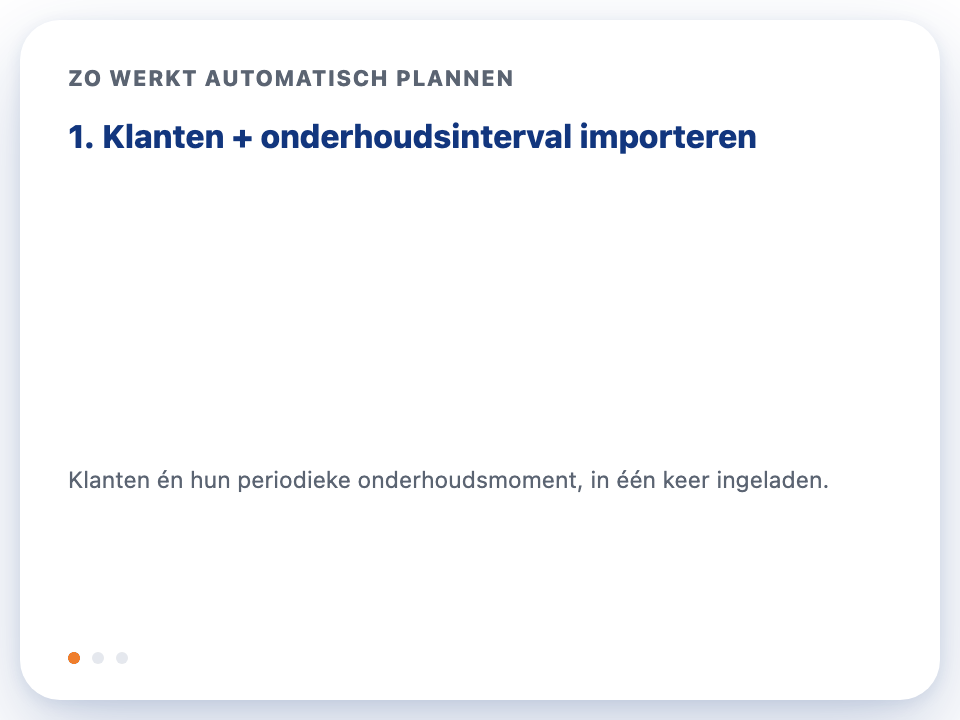 ZO WERKT AUTOMATISCH PLANNEN

1. Klanten + onderhoudsinterval importeren

Klanten én hun periodieke onderhoudsmoment, in één keer ingeladen.